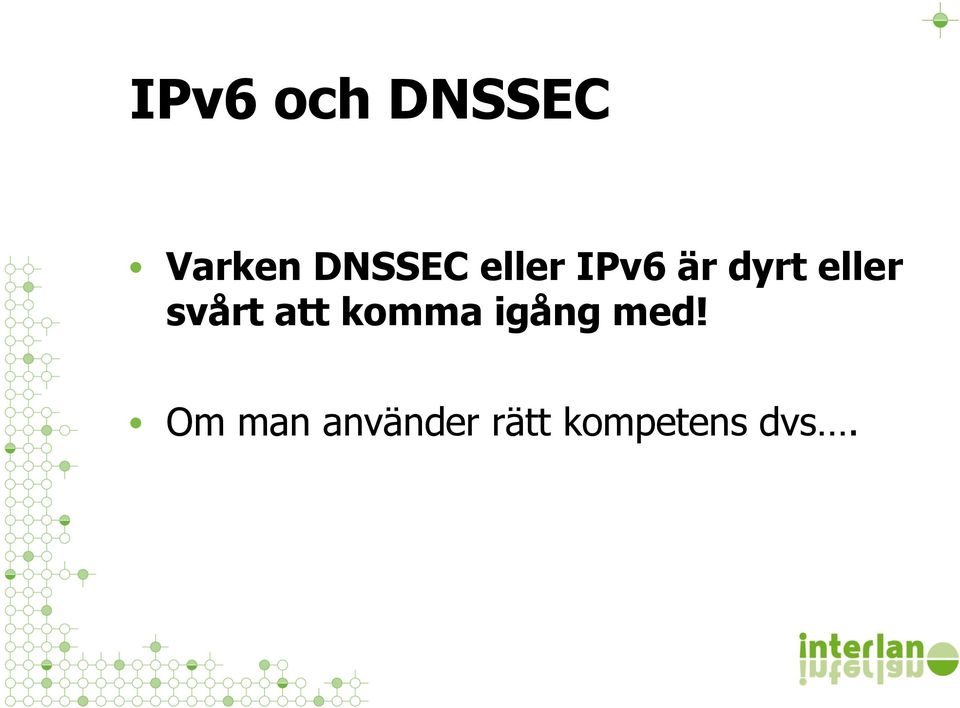 IPv6 och DNSSEC

• Varken DNSSEC eller IPv6 är dyrt eller svårt att komma igång med!

• Om man använder rätt kompetens dvs….

interlan